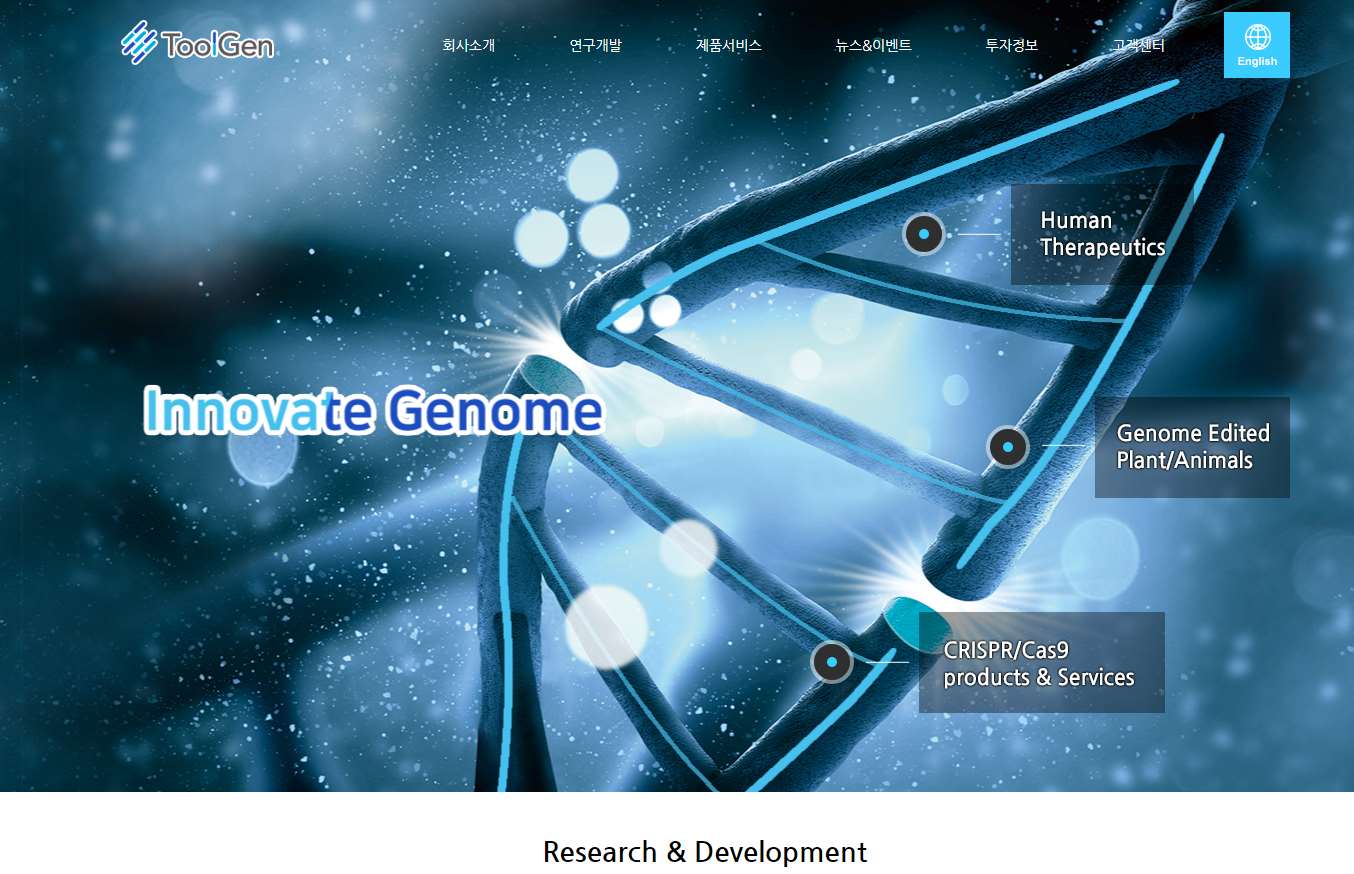 ToolGen

회사소개 연구개발 제품서비스 뉴스&이벤트 투자정보 고객센터

English

Human Therapeutics

Innovate Genome

Genome Edited Plant/Animals

CRISPR/Cas9 products & Services

Research & Development